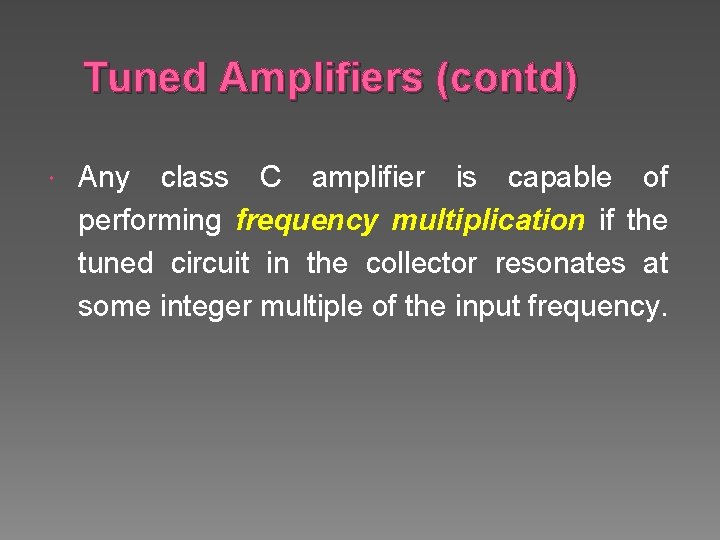 Tuned Amplifiers (contd)

Any class C amplifier is capable of performing frequency multiplication if the tuned circuit in the collector resonates at some integer multiple of the input frequency.